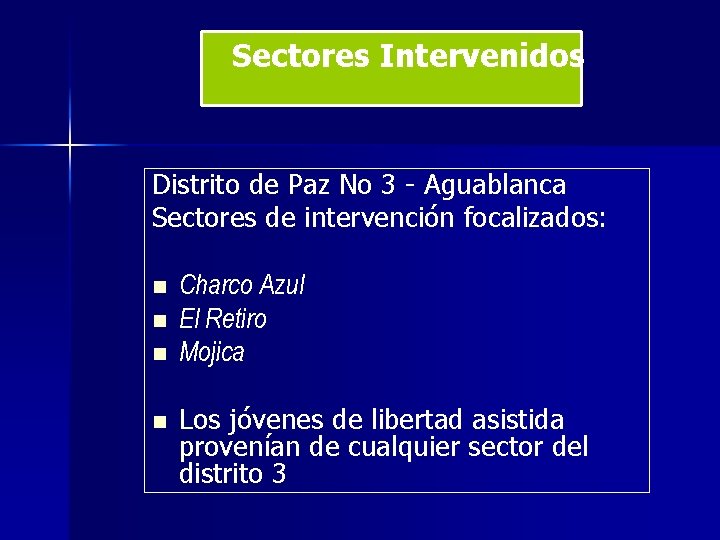 Sectores Intervenidos

Distrito de Paz No 3 - Aguablanca
Sectores de intervención focalizados:

- Charco Azul
- El Retiro
- Mojica

- Los jóvenes de libertad asistida provenían de cualquier sector del distrito 3